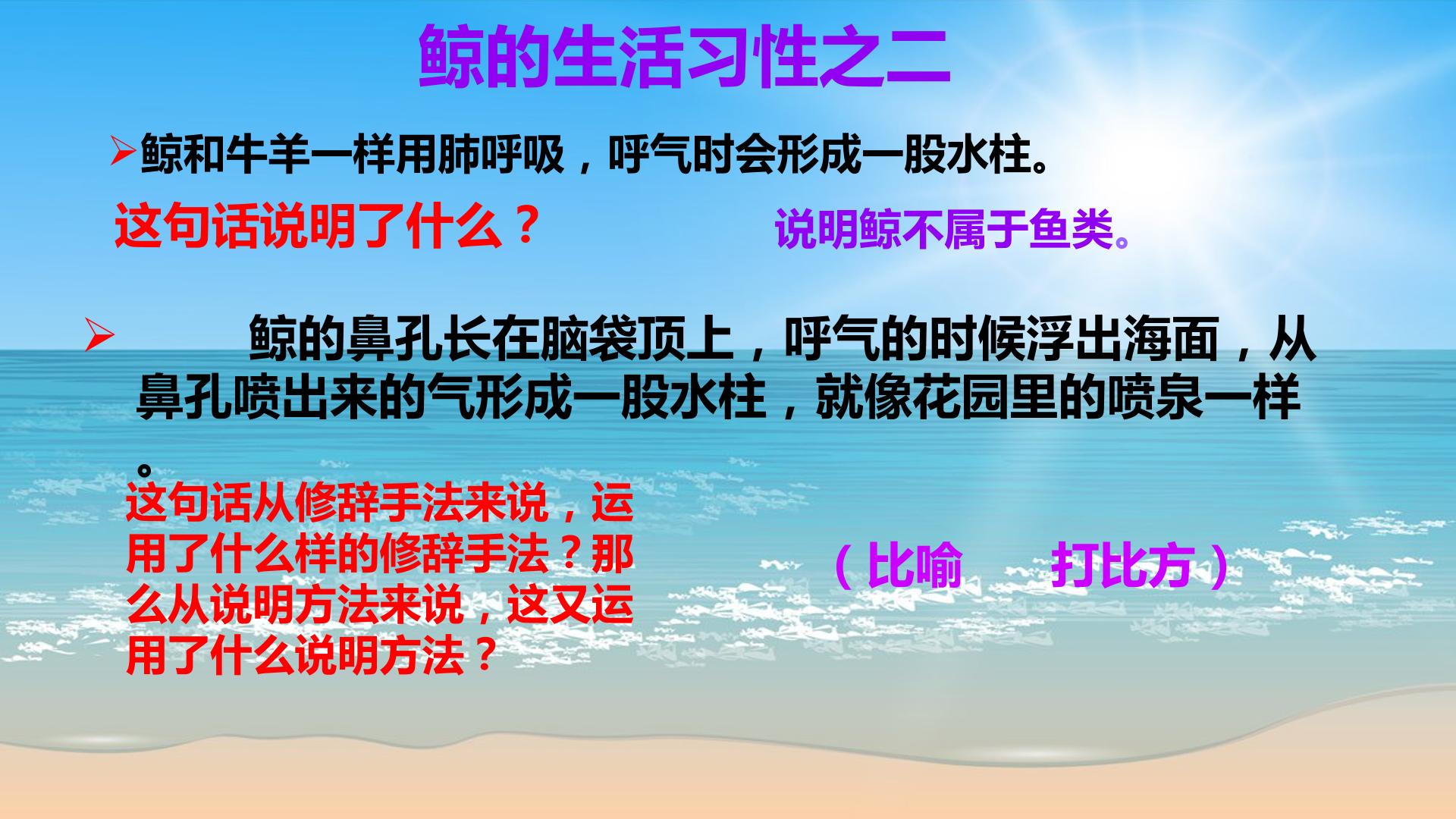 鲸的生活习性之二

➢鲸和牛羊一样用肺呼吸，呼气时会形成一股水柱。

这句话说明了什么？

说明鲸不属于鱼类。

➢ 鲸的鼻孔长在脑袋顶上，呼气的时候浮出海面，从鼻孔喷出来的气形成一股水柱，就像花园里的喷泉一样。

这句话从修辞手法来说，运用了什么样的修辞手法？那么从说明方法来说，这又运用了什么说明方法？

（比喻 打比方）